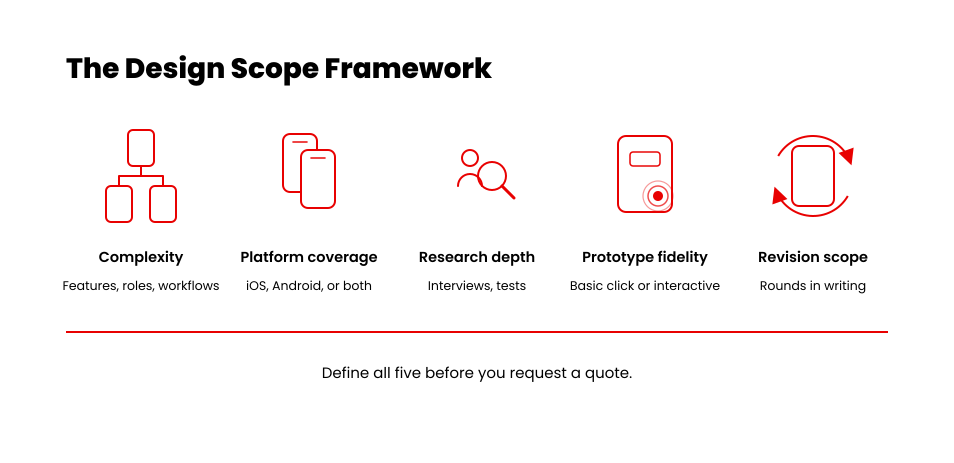 The Design Scope Framework

Complexity
Features, roles, workflows

Platform coverage
iOS, Android, or both

Research depth
Interviews, tests

Prototype fidelity
Basic click or interactive

Revision scope
Rounds in writing

Define all five before you request a quote.